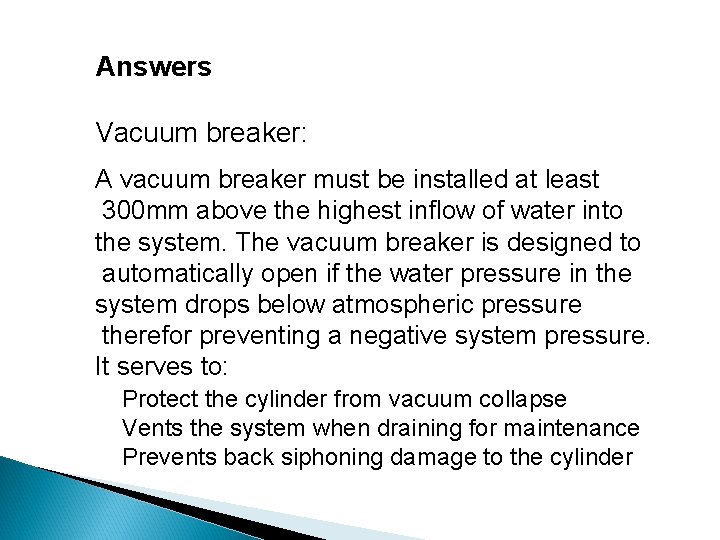 Answers

Vacuum breaker:

A vacuum breaker must be installed at least 300mm above the highest inflow of water into the system. The vacuum breaker is designed to automatically open if the water pressure in the system drops below atmospheric pressure therefor preventing a negative system pressure. It serves to:

Protect the cylinder from vacuum collapse
Vents the system when draining for maintenance
Prevents back siphoning damage to the cylinder